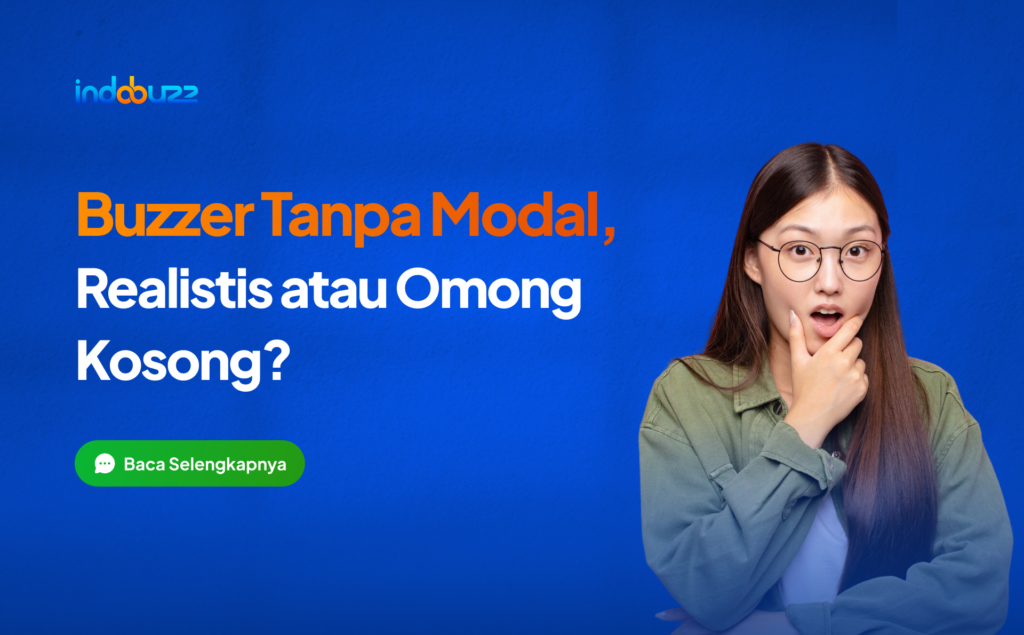 indobuzz

Buzzer Tanpa Modal, Realistis atau Omong Kosong?

Baca Selengkapnya